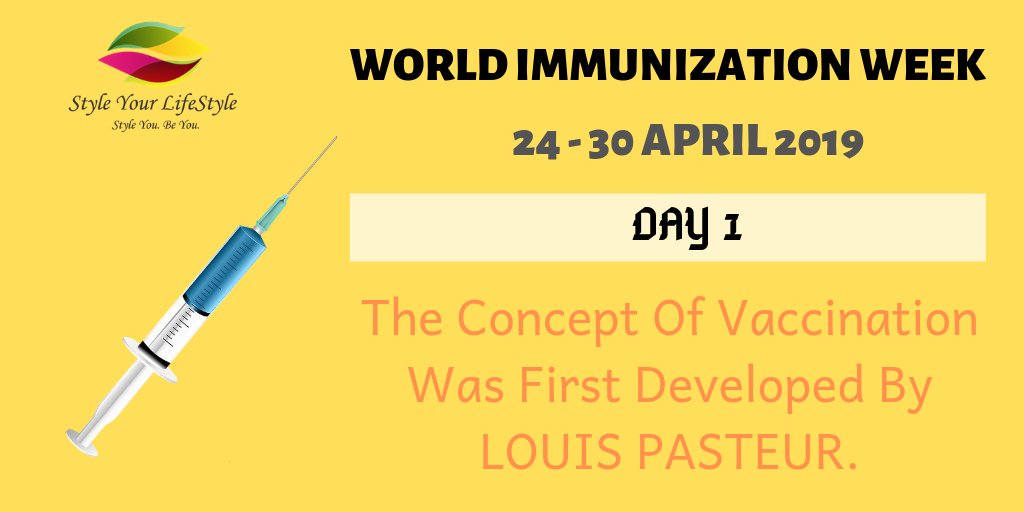 Style Your LifeStyle
Style You. Be You.

WORLD IMMUNIZATION WEEK

24 - 30 APRIL 2019

DAY 1

The Concept Of Vaccination Was First Developed By LOUIS PASTEUR.